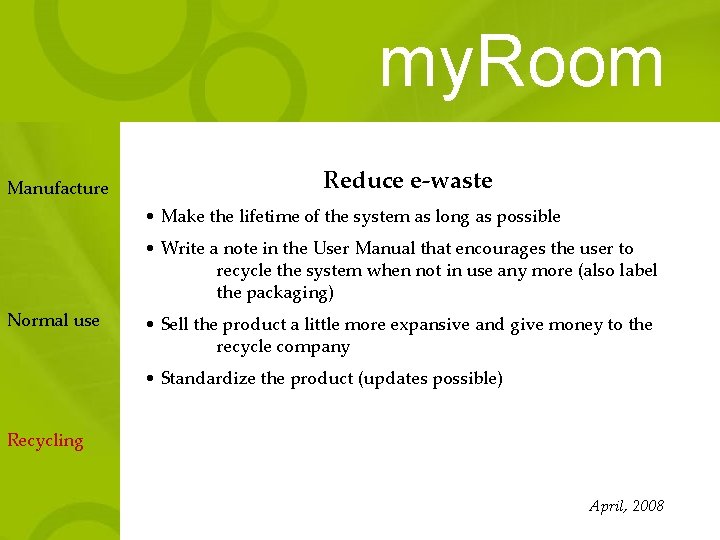 myRoom

Manufacture

Normal use

Recycling

Reduce e-waste

• Make the lifetime of the system as long as possible

• Write a note in the User Manual that encourages the user to recycle the system when not in use any more (also label the packaging)

• Sell the product a little more expansive and give money to the recycle company

• Standardize the product (updates possible)

April, 2008